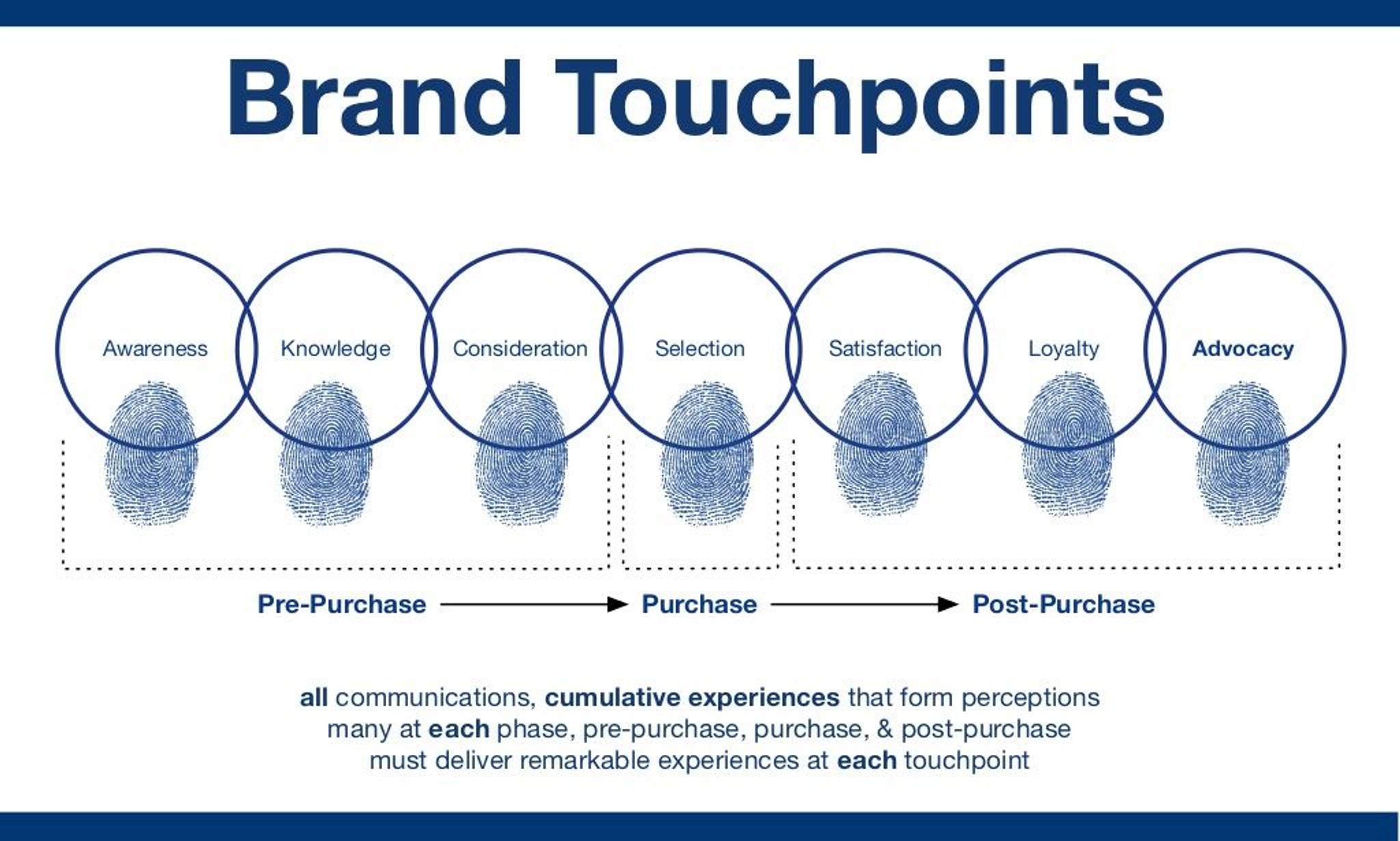 Brand Touchpoints

Awareness

Knowledge

Consideration

Selection

Satisfaction

Loyalty

Advocacy

Pre-Purchase

Purchase

Post-Purchase

all communications, cumulative experiences that form perceptions
many at each phase, pre-purchase, purchase, & post-purchase
must deliver remarkable experiences at each touchpoint